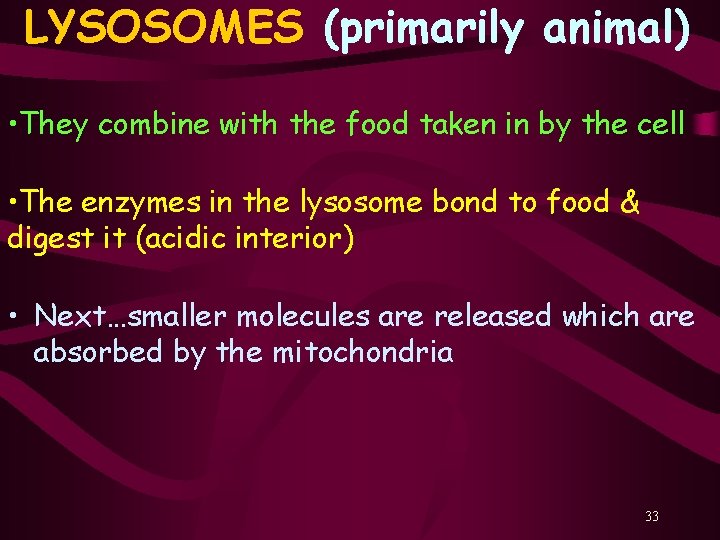 LYSOSOMES (primarily animal)

•They combine with the food taken in by the cell

•The enzymes in the lysosome bond to food & digest it (acidic interior)

• Next…smaller molecules are released which are absorbed by the mitochondria

33